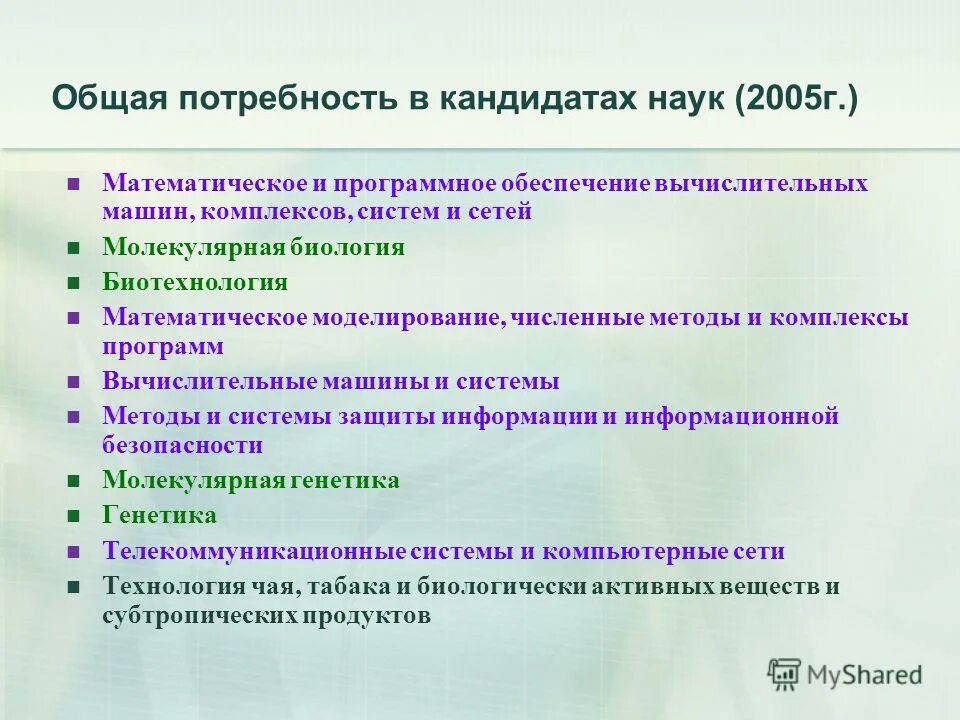 Общая потребность в кандидатах наук (2005г.)

- Математическое и программное обеспечение вычислительных машин, комплексов, систем и сетей
- Молекулярная биология
- Биотехнология
- Математическое моделирование, численные методы и комплексы программ
- Вычислительные машины и системы
- Методы и системы защиты информации и информационной безопасности
- Молекулярная генетика
- Генетика
- Телекоммуникационные системы и компьютерные сети
- Технология чая, табака и биологически активных веществ и субтропических продуктов

MyShared